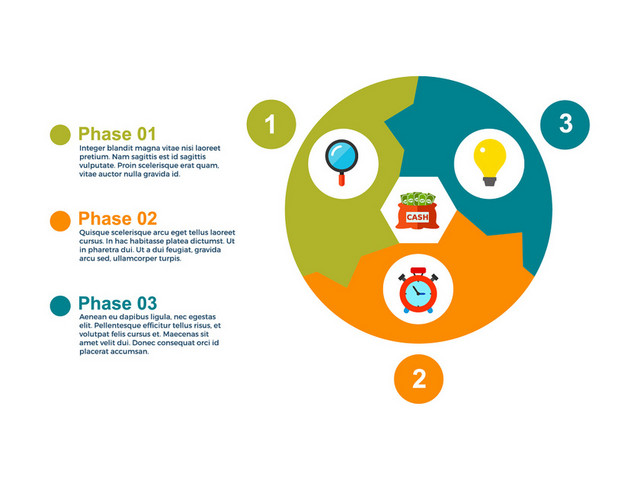 Phase 01
Integer blandit magna vitae nisi laoreet pretium. Nam sagittis est id sagittis vulputate. Proin scelerisque erat quam, vitae auctor nulla gravida id.

Phase 02
Quisque scelerisque arcu eget tellus laoreet cursus. In hac habitasse platea dictumst. Ut in pharetra dui. Ut a dui feugiat, gravida arcu sed, ullamcorper turpis.

Phase 03
Aenean eu dapibus ligula, nec egestas elit. Pellentesque efficitur tellus risus, et volutpat felis cursus et. Maecenas sit amet velit dui. Donec consequat orci id placerat accumsan.

1

3

CASH

2